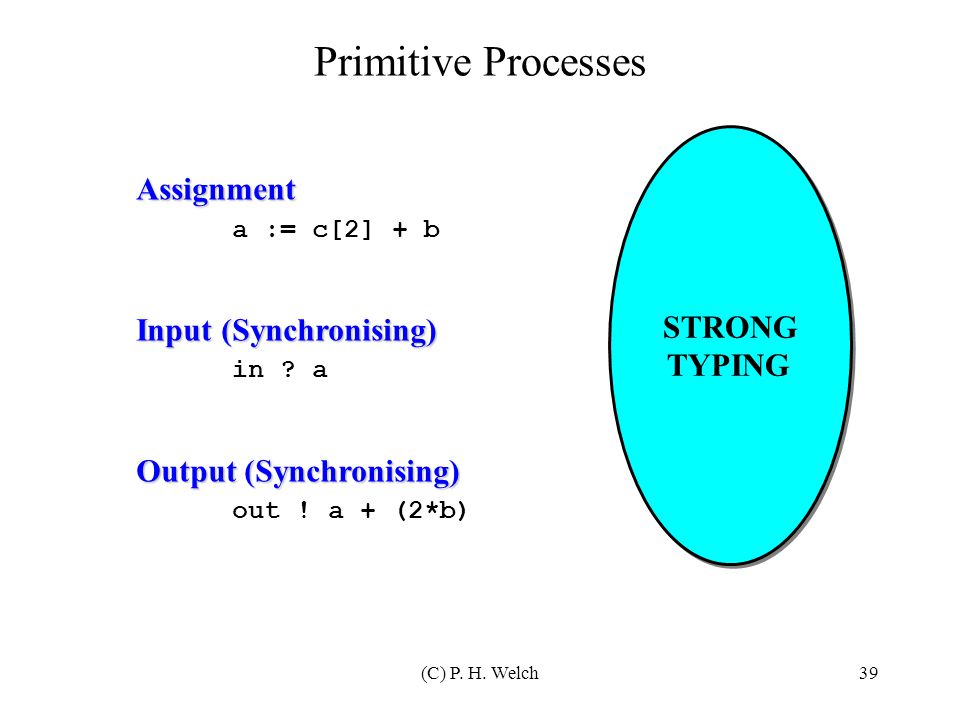 Primitive Processes

Assignment

a := c[2] + b

Input (Synchronising)

in ? a

Output (Synchronising)

out ! a + (2*b)

STRONG TYPING

(C) P. H. Welch

39